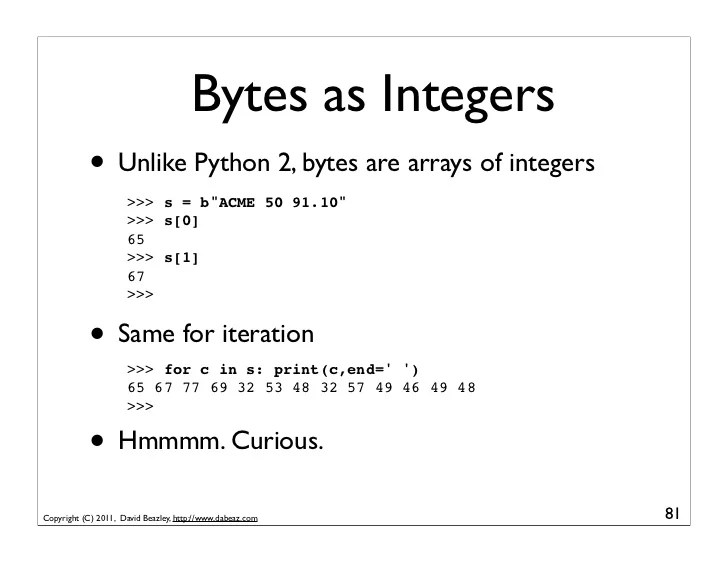 Bytes as Integers

• Unlike Python 2, bytes are arrays of integers

>>> s = b"ACME 50 91.10"
>>> s[0]
65
>>> s[1]
67
>>>

• Same for iteration

>>> for c in s: print(c,end=' ')
65 67 77 69 32 53 48 32 57 49 46 49 48
>>>

• Hmmmm. Curious.

Copyright (C) 2011, David Beazley, http://www.dabeaz.com

81